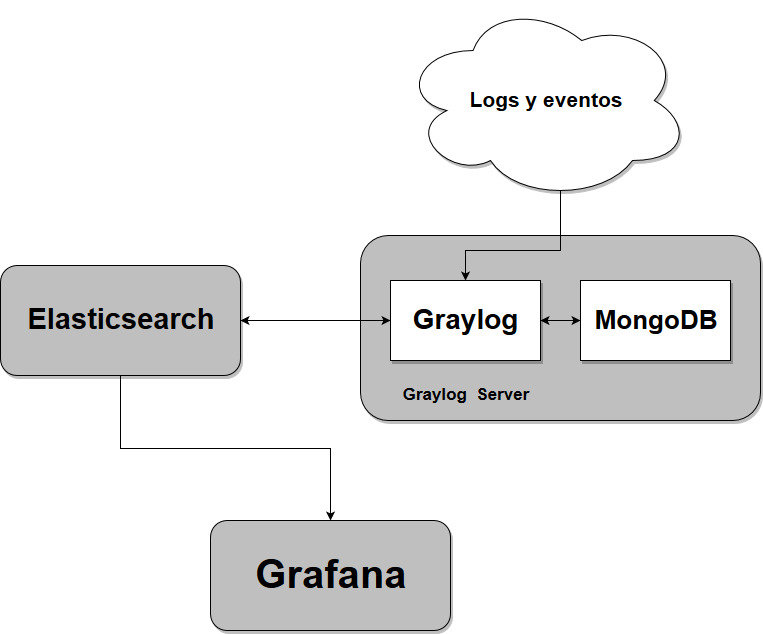 Logs y eventos

Elasticsearch

Graylog

MongoDB

Graylog Server

Grafana